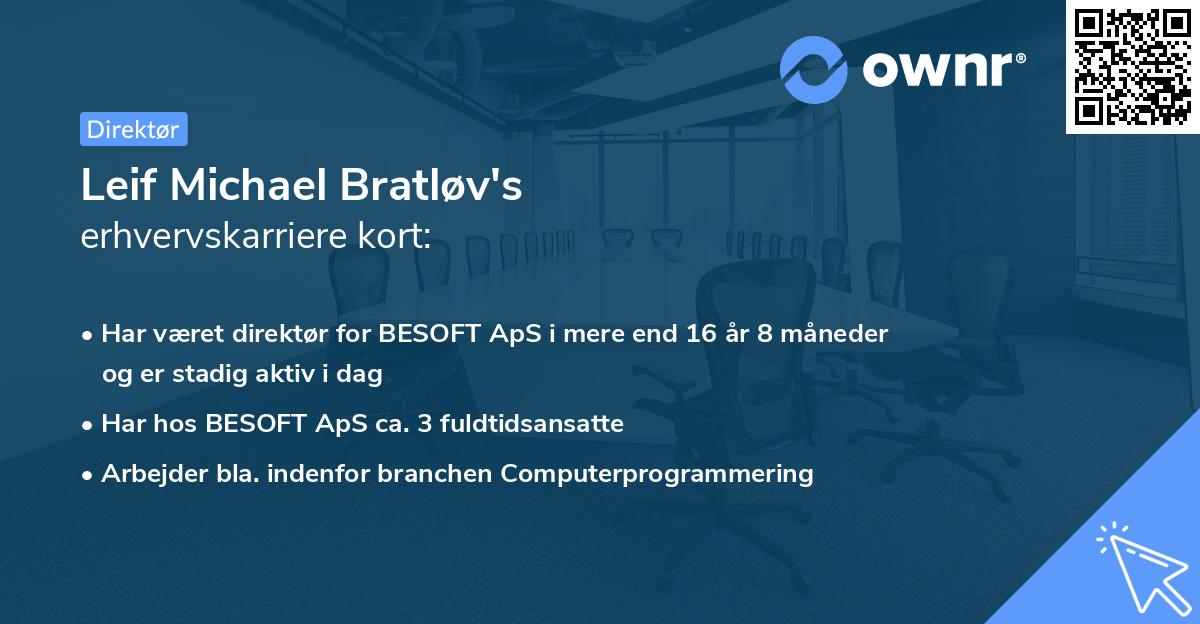 ownr®

Direktør

Leif Michael Bratløv's
erhvervskarriere kort:

• Har været direktør for BESOFT ApS i mere end 16 år 8 måneder og er stadig aktiv i dag

• Har hos BESOFT ApS ca. 3 fuldtidsansatte

• Arbejder bla. indenfor branchen Computerprogrammering